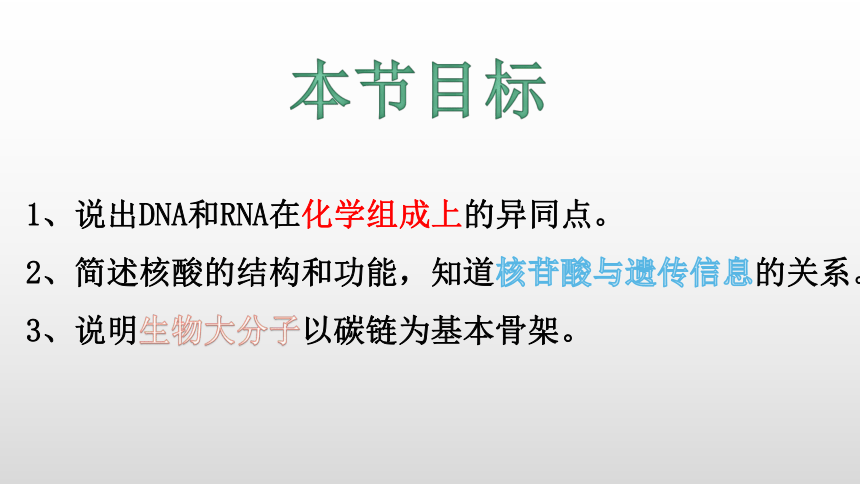 本节目标

1、说出DNA和RNA在化学组成上的异同点。

2、简述核酸的结构和功能，知道核苷酸与遗传信息的关系。

3、说明生物大分子以碳链为基本骨架。